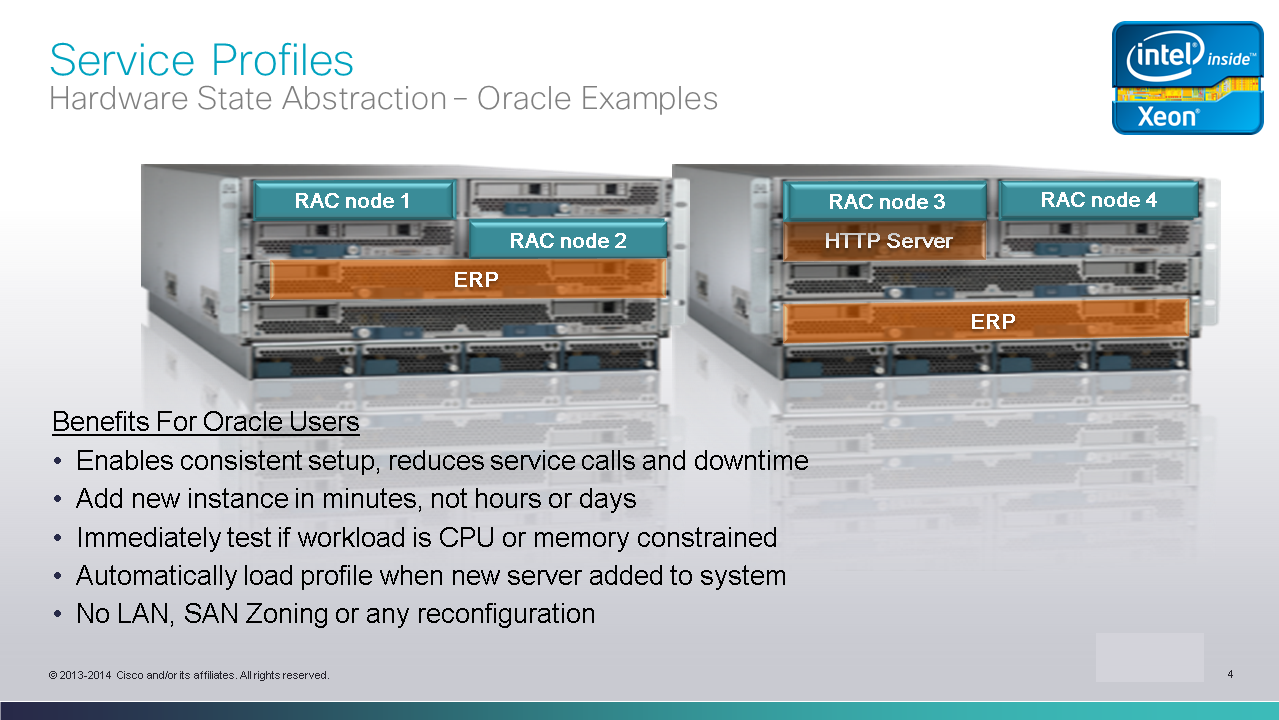 Service Profiles
Hardware State Abstraction – Oracle Examples

intel inside™
Xeon®

RAC node 1
RAC node 2
ERP
RAC node 3
RAC node 4
HTTP Server
ERP

Benefits For Oracle Users
• Enables consistent setup, reduces service calls and downtime
• Add new instance in minutes, not hours or days
• Immediately test if workload is CPU or memory constrained
• Automatically load profile when new server added to system
• No LAN, SAN Zoning or any reconfiguration

© 2013-2014 Cisco and/or its affiliates. All rights reserved.
4